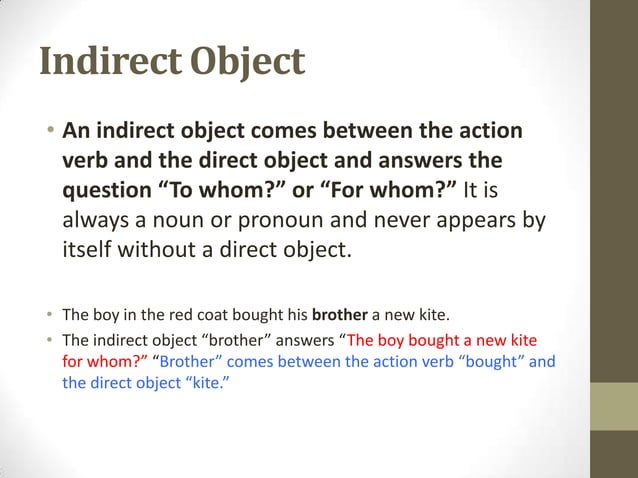 Indirect Object

• An indirect object comes between the action verb and the direct object and answers the question “To whom?” or “For whom?” It is always a noun or pronoun and never appears by itself without a direct object.

• The boy in the red coat bought his brother a new kite.

• The indirect object “brother” answers “The boy bought a new kite for whom?” “Brother” comes between the action verb “bought” and the direct object “kite.”